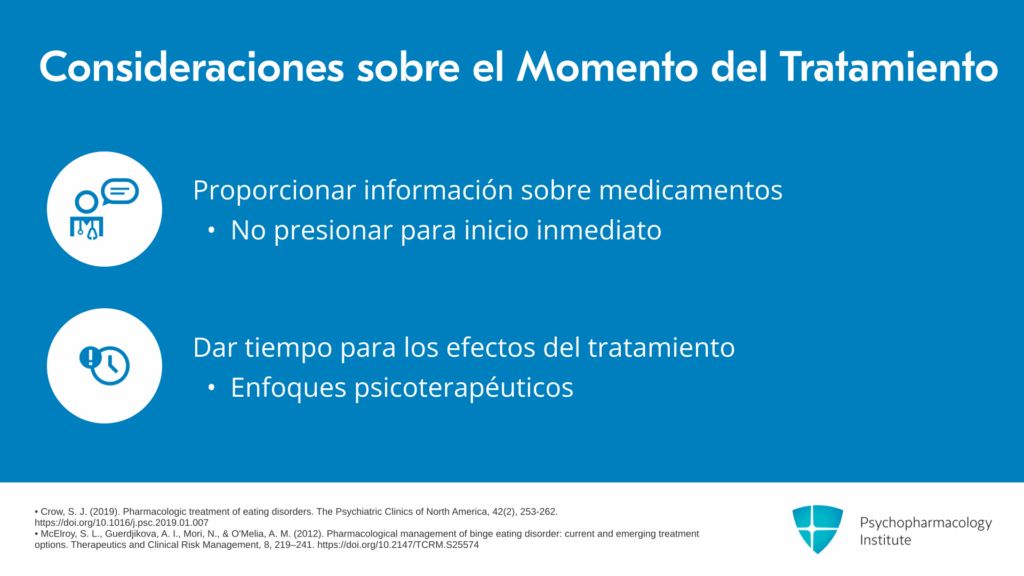 Consideraciones sobre el Momento del Tratamiento

Proporcionar información sobre medicamentos
• No presionar para inicio inmediato

Dar tiempo para los efectos del tratamiento
• Enfoques psicoterapéuticos

• Crow, S. J. (2019). Pharmacologic treatment of eating disorders. The Psychiatric Clinics of North America, 42(2), 253-262. https://doi.org/10.1016/j.psc.2019.01.007
• McElroy, S. L., Guerdjikova, A. I., Mori, N., & O'Melia, A. M. (2012). Pharmacological management of binge eating disorder: current and emerging treatment options. Therapeutics and Clinical Risk Management, 8, 219–241. https://doi.org/10.2147/TCRM.S25574

Psychopharmacology Institute